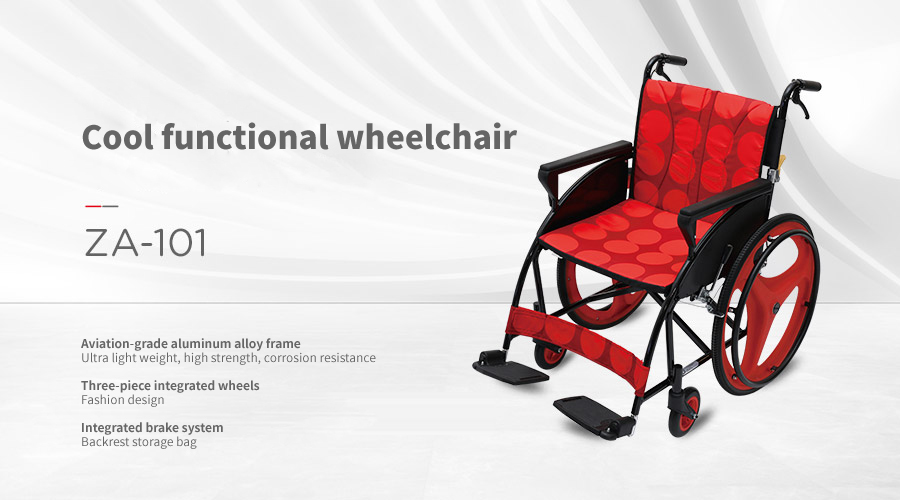 Cool functional wheelchair

ZA-101

Aviation-grade aluminum alloy frame
Ultra light weight, high strength, corrosion resistance

Three-piece integrated wheels
Fashion design

Integrated brake system
Backrest storage bag